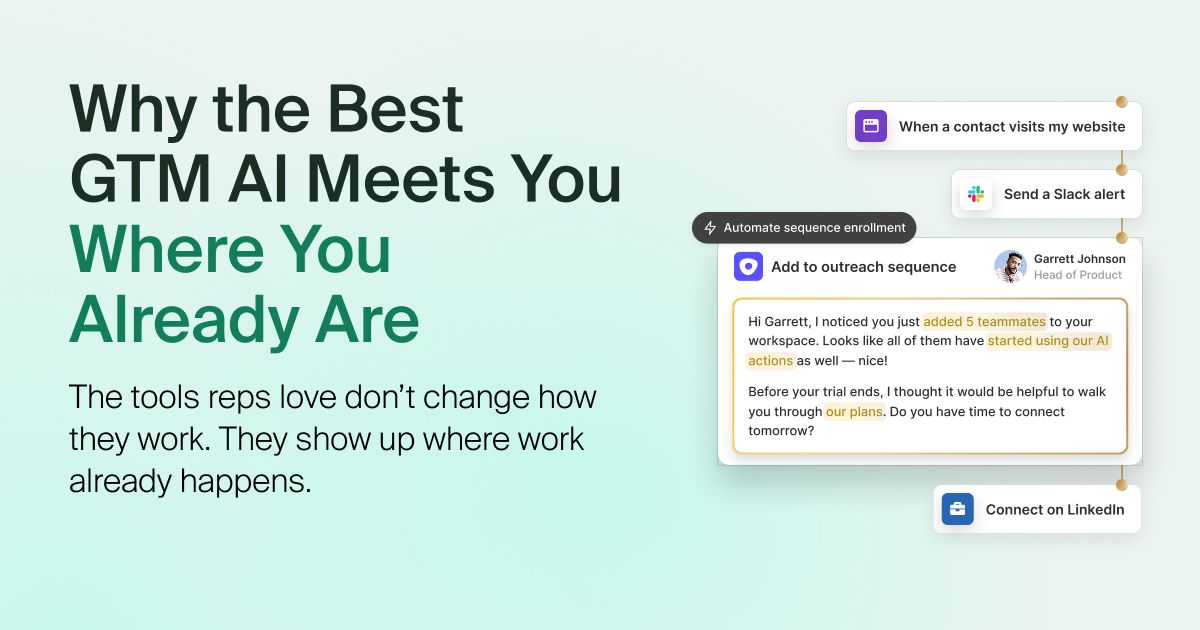 Why the Best GTM AI Meets You Where You Already Are

The tools reps love don't change how they work. They show up where work already happens.

When a contact visits my website

Send a Slack alert

Automate sequence enrollment

Add to outreach sequence

Garrett Johnson
Head of Product

Hi Garrett, I noticed you just added 5 teammates to your workspace. Looks like all of them have started using our AI actions as well — nice!

Before your trial ends, I thought it would be helpful to walk you through our plans. Do you have time to connect tomorrow?

Connect on LinkedIn